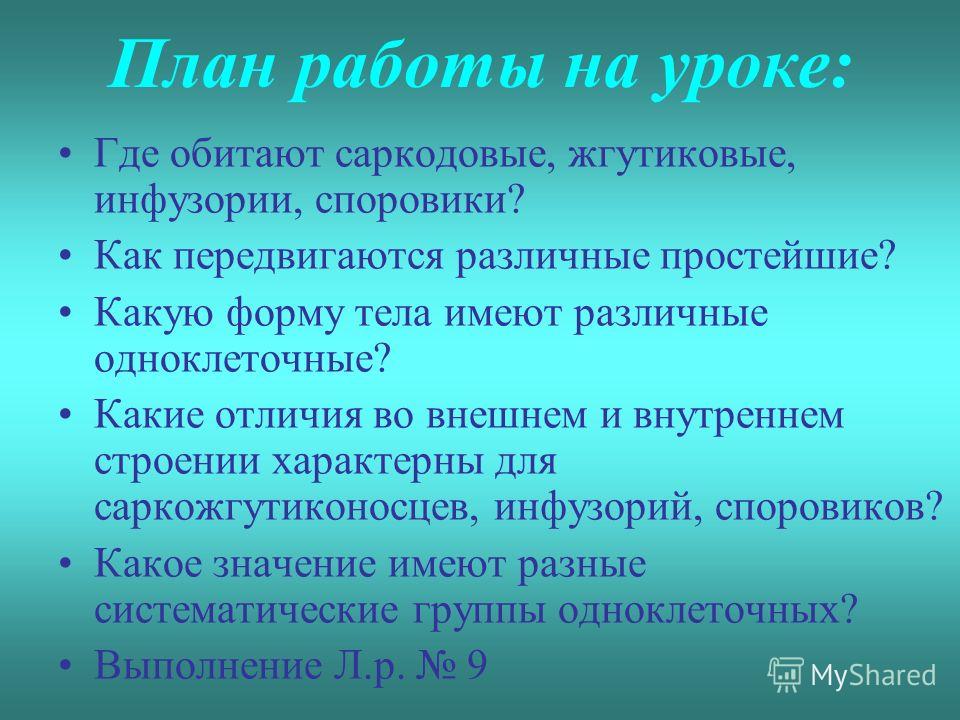 План работы на уроке:

• Где обитают саркодовые, жгутиковые, инфузории, споровики?
• Как передвигаются различные простейшие?
• Какую форму тела имеют различные одноклеточные?
• Какие отличия во внешнем и внутреннем строении характерны для саркожгутиконосцев, инфузорий, споровиков?
• Какое значение имеют разные систематические группы одноклеточных?
• Выполнение Л.р. № 9

MyShared